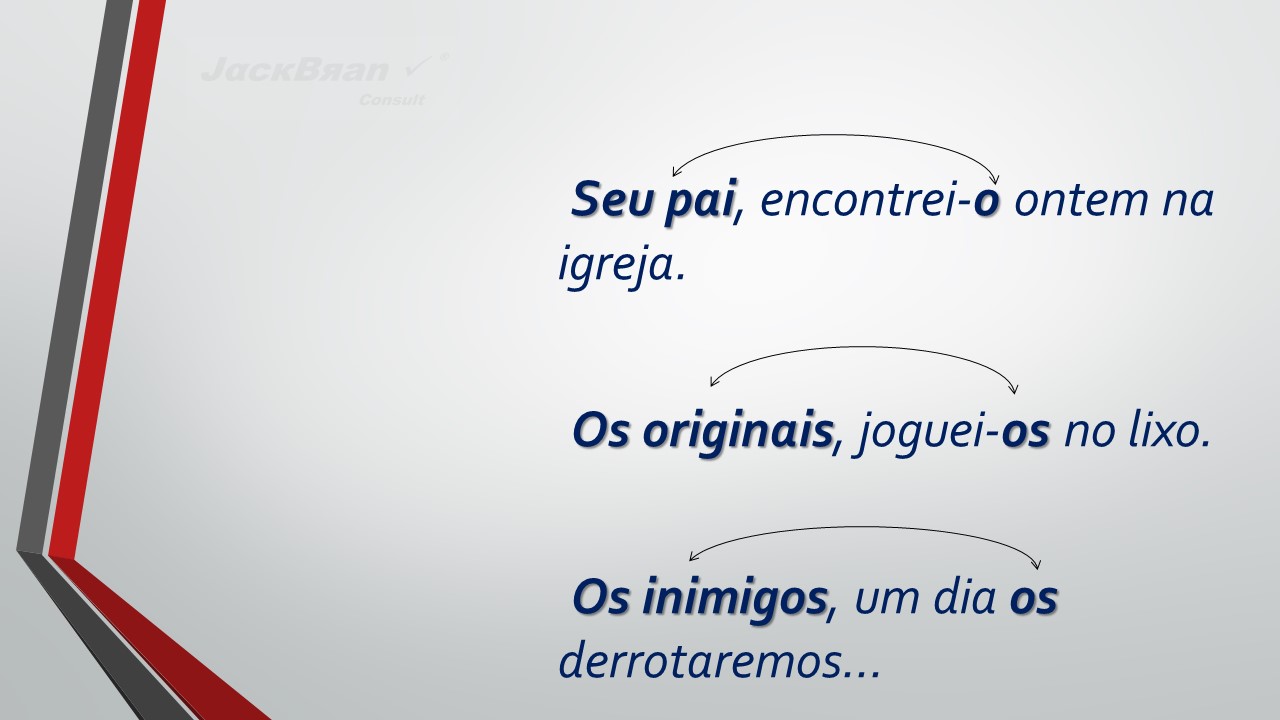 JackBran
Consult

Seu pai, encontrei-o ontem na igreja.

Os originais, joguei-os no lixo.

Os inimigos, um dia os derrotaremos...